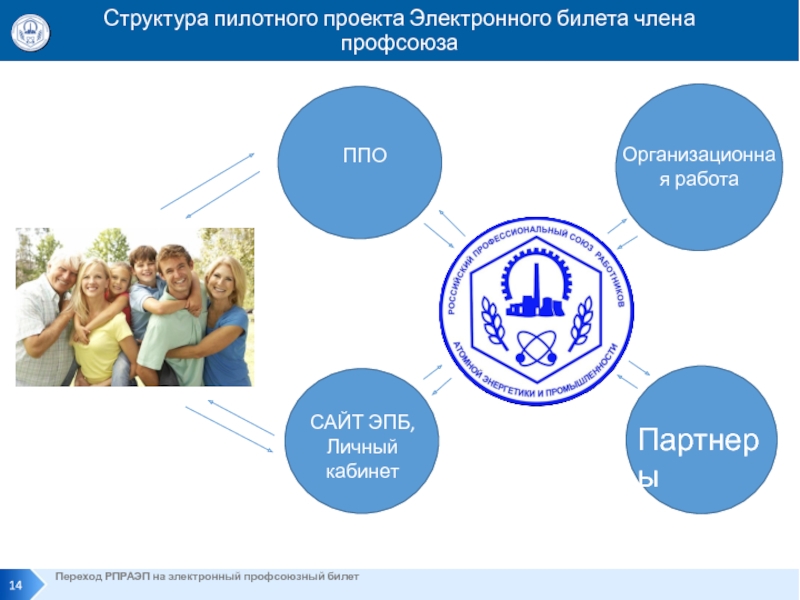 Структура пилотного проекта Электронного билета члена профсоюза

ППО

Организационная работа

РОССИЙСКИЙ ПРОФЕССИОНАЛЬНЫЙ СОЮЗ РАБОТНИКОВ АТОМНОЙ ЭНЕРГЕТИКИ И ПРОМЫШЛЕННОСТИ

САЙТ ЭПБ, Личный кабинет

Партнеры

14

Переход РПРАЭП на электронный профсоюзный билет